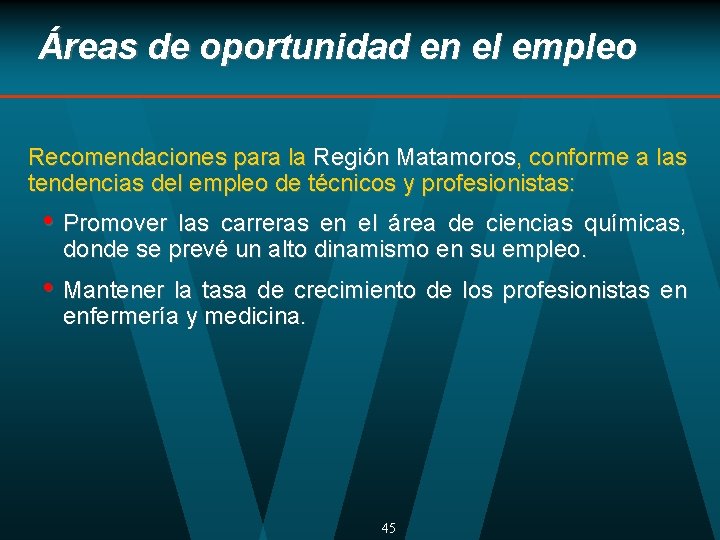 Áreas de oportunidad en el empleo

Recomendaciones para la Región Matamoros, conforme a las tendencias del empleo de técnicos y profesionistas:

• Promover las carreras en el área de ciencias químicas, donde se prevé un alto dinamismo en su empleo.

• Mantener la tasa de crecimiento de los profesionistas en enfermería y medicina.

45